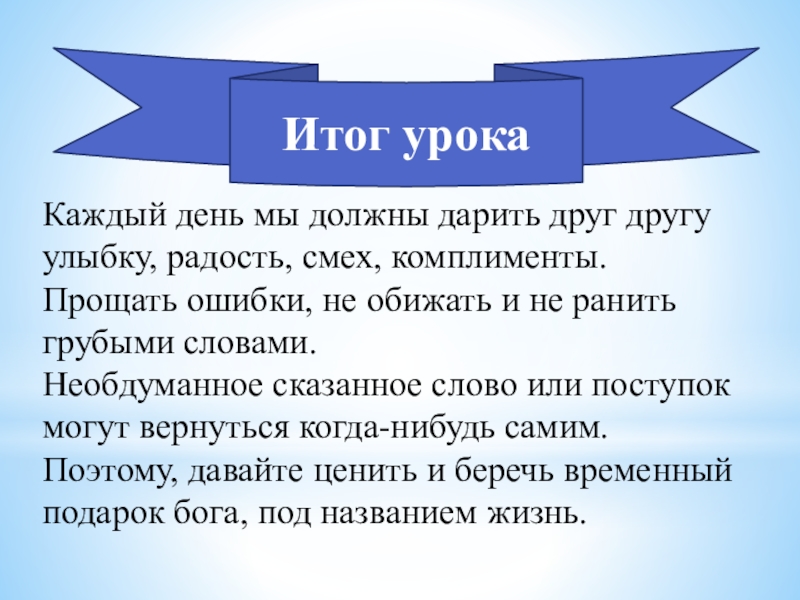 Итог урока

Каждый день мы должны дарить друг другу улыбку, радость, смех, комплименты.
Прощать ошибки, не обижать и не ранить грубыми словами.
Необдуманное сказанное слово или поступок могут вернуться когда-нибудь самим.
Поэтому, давайте ценить и беречь временный подарок бога, под названием жизнь.